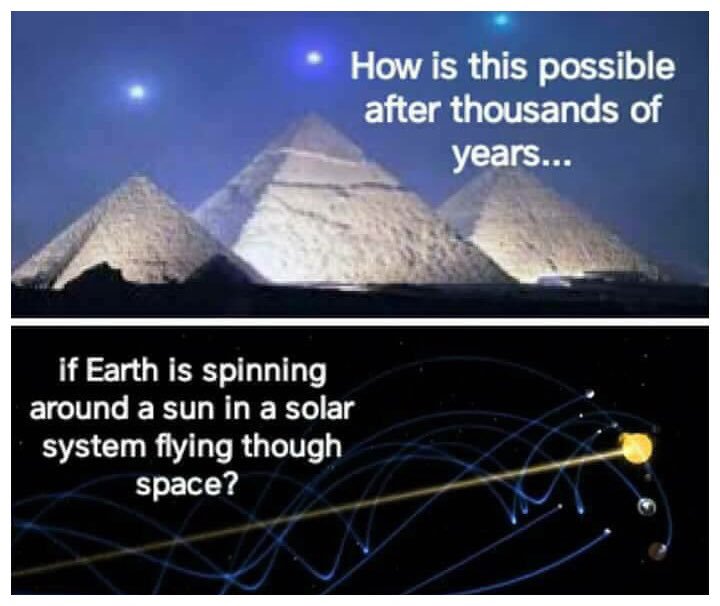 How is this possible after thousands of years...

if Earth is spinning around a sun in a solar system flying though space?